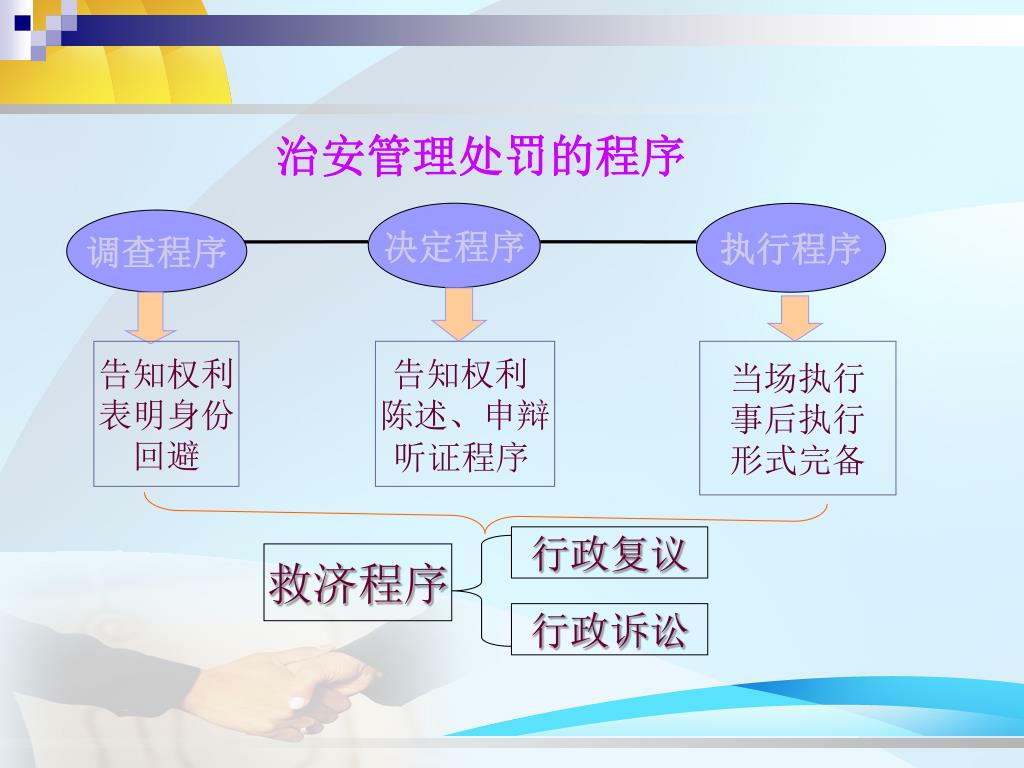 治安管理处罚的程序

调查程序

决定程序

执行程序

告知权利
表明身份
回避

告知权利
陈述、申辩
听证程序

当场执行
事后执行
形式完备

救济程序

行政复议

行政诉讼